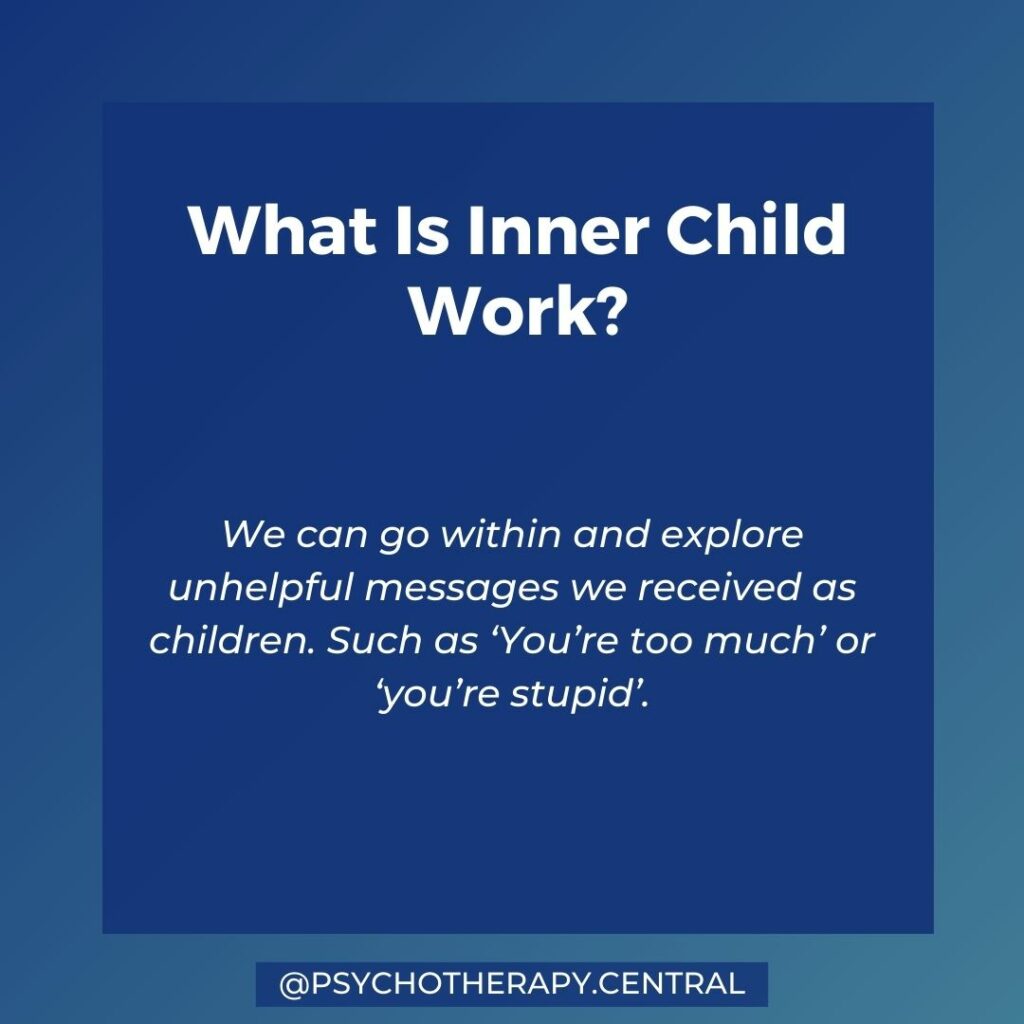 What Is Inner Child Work?

We can go within and explore unhelpful messages we received as children. Such as ‘You’re too much’ or ‘you’re stupid’.

@PSYCHOTHERAPY.CENTRAL